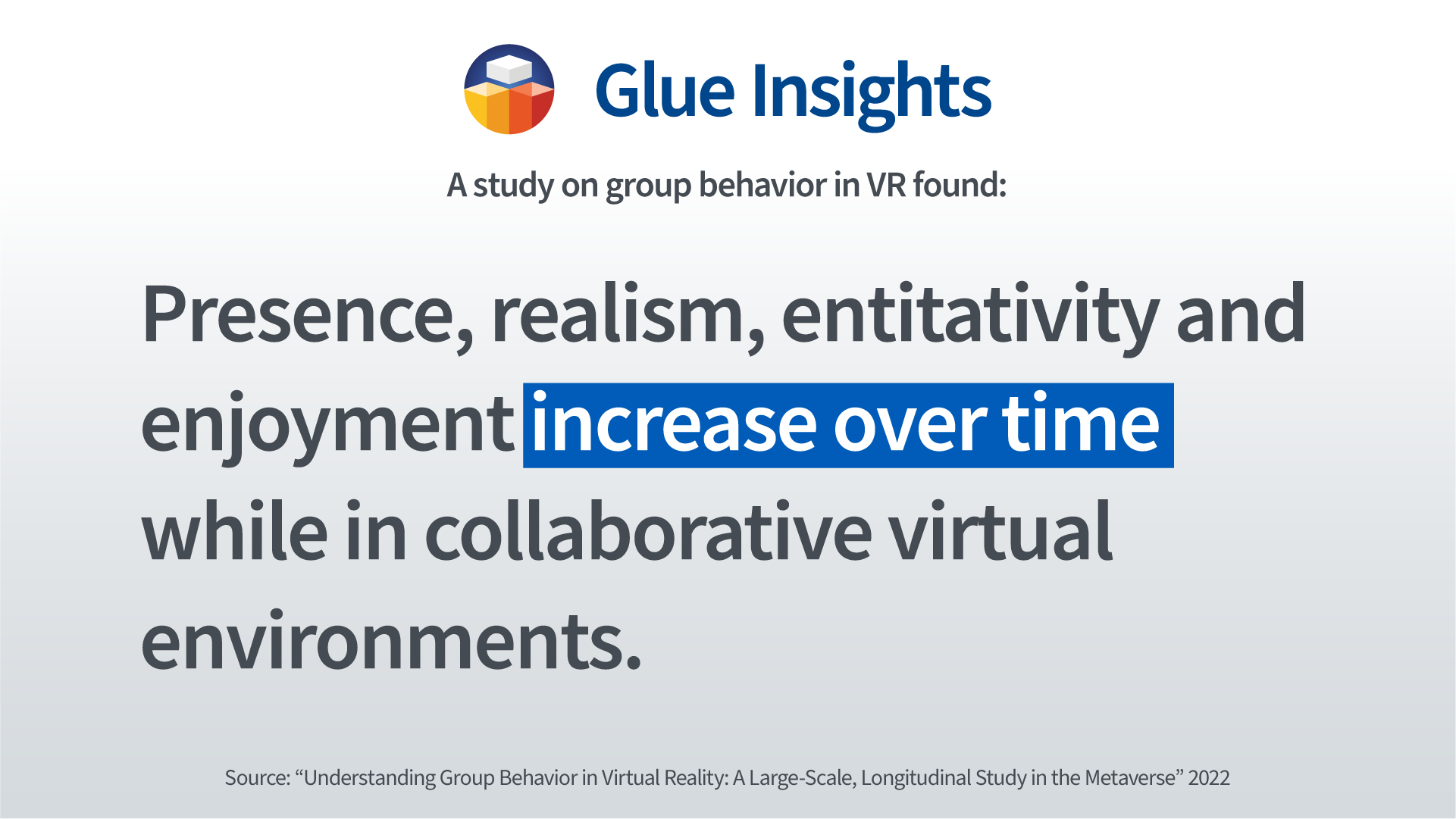 Glue Insights

A study on group behavior in VR found:

Presence, realism, entitativity and enjoyment increase over time while in collaborative virtual environments.

Source: “Understanding Group Behavior in Virtual Reality: A Large-Scale, Longitudinal Study in the Metaverse” 2022